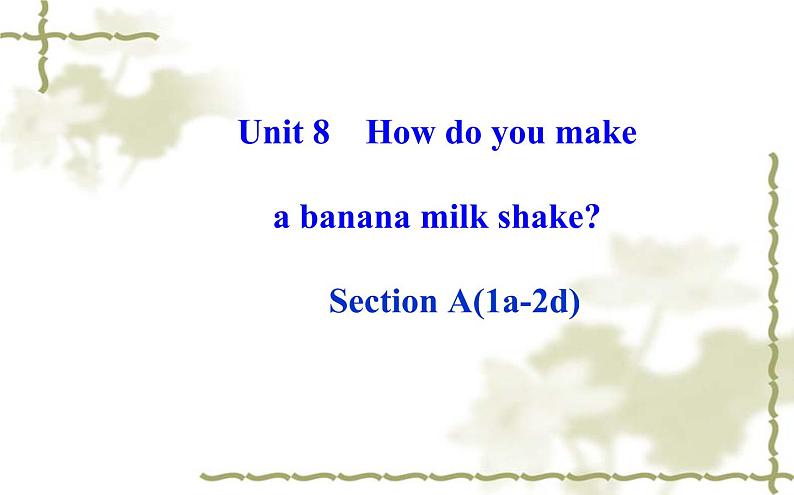 Unit 8 How do you make

a banana milk shake?

Section A(1a-2d)